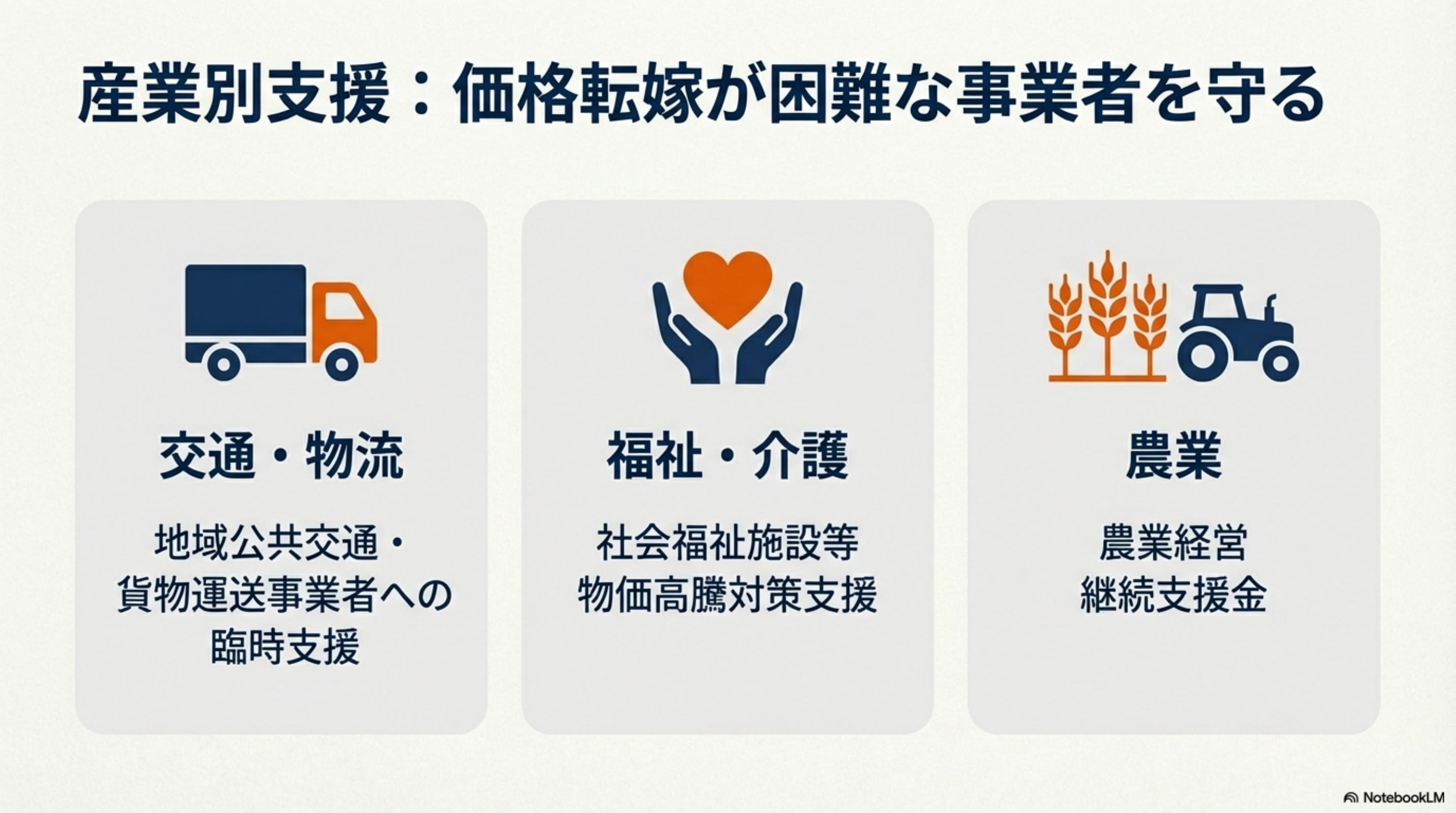 産業別支援：価格転嫁が困難な事業者を守る

交通・物流

地域公共交通・貨物運送事業者への臨時支援

福祉・介護

社会福祉施設等物価高騰対策支援

農業

農業経営継続支援金

NotebookLM